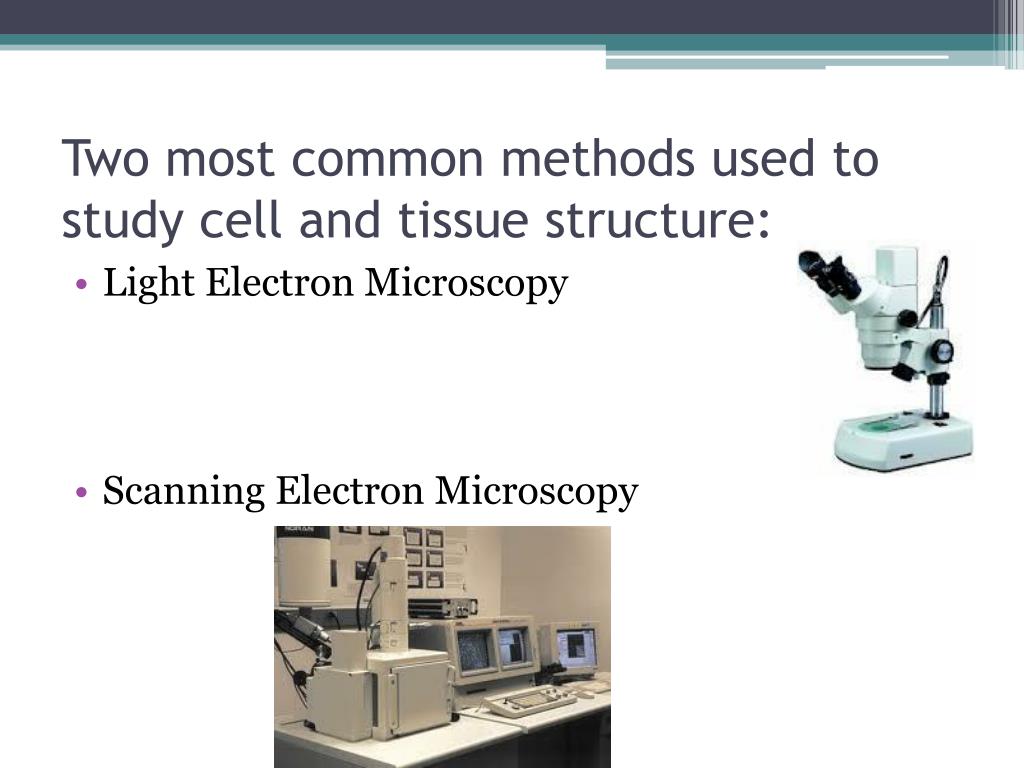 Two most common methods used to study cell and tissue structure:

• Light Electron Microscopy

• Scanning Electron Microscopy